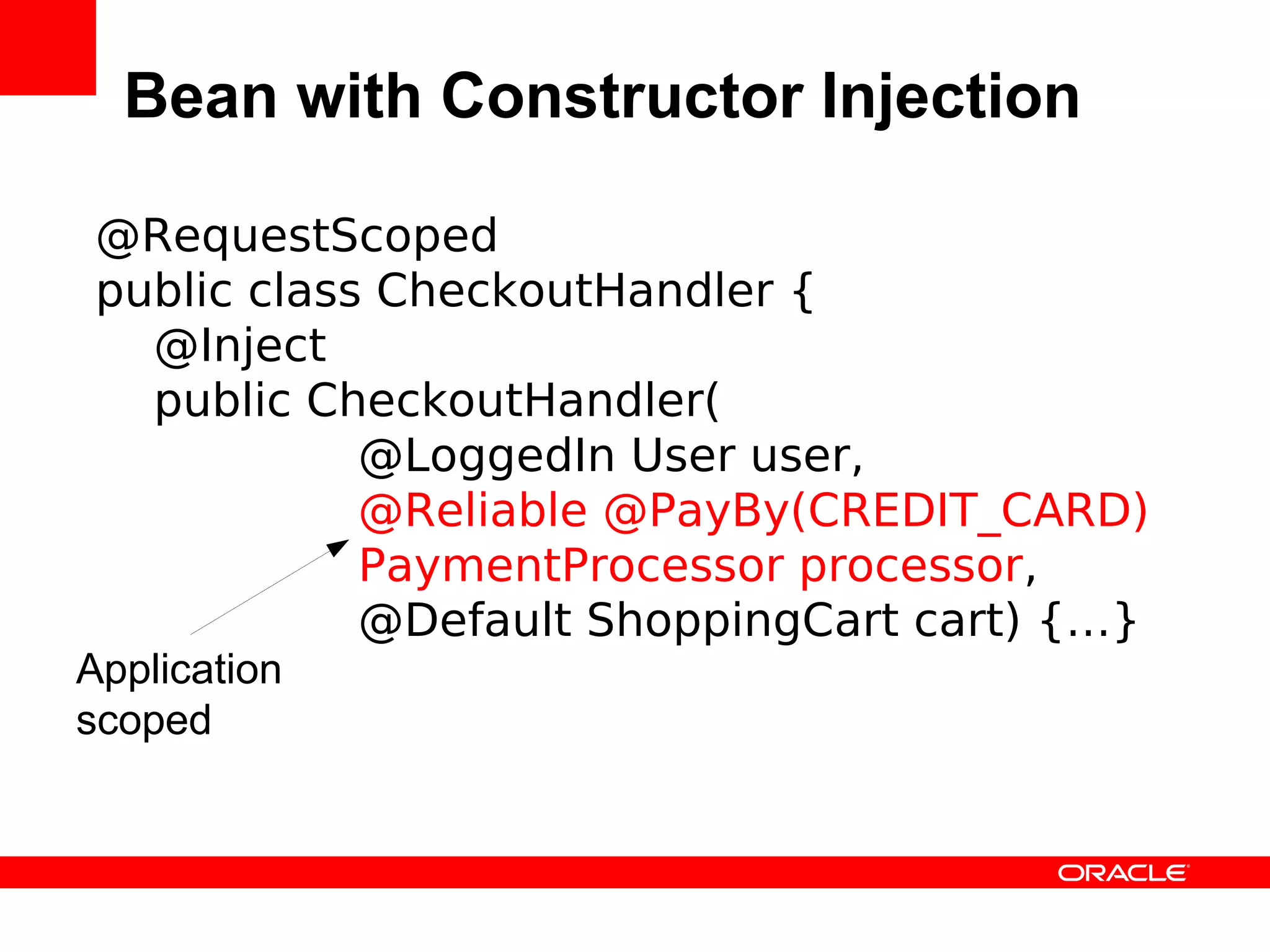 Bean with Constructor Injection

@RequestScoped
public class CheckoutHandler {
@Inject
public CheckoutHandler(
@LoggedIn User user,
@Reliable @PayBy(CREDIT_CARD)
PaymentProcessor processor,
@Default ShoppingCart cart) {...}

Application scoped

ORACLE